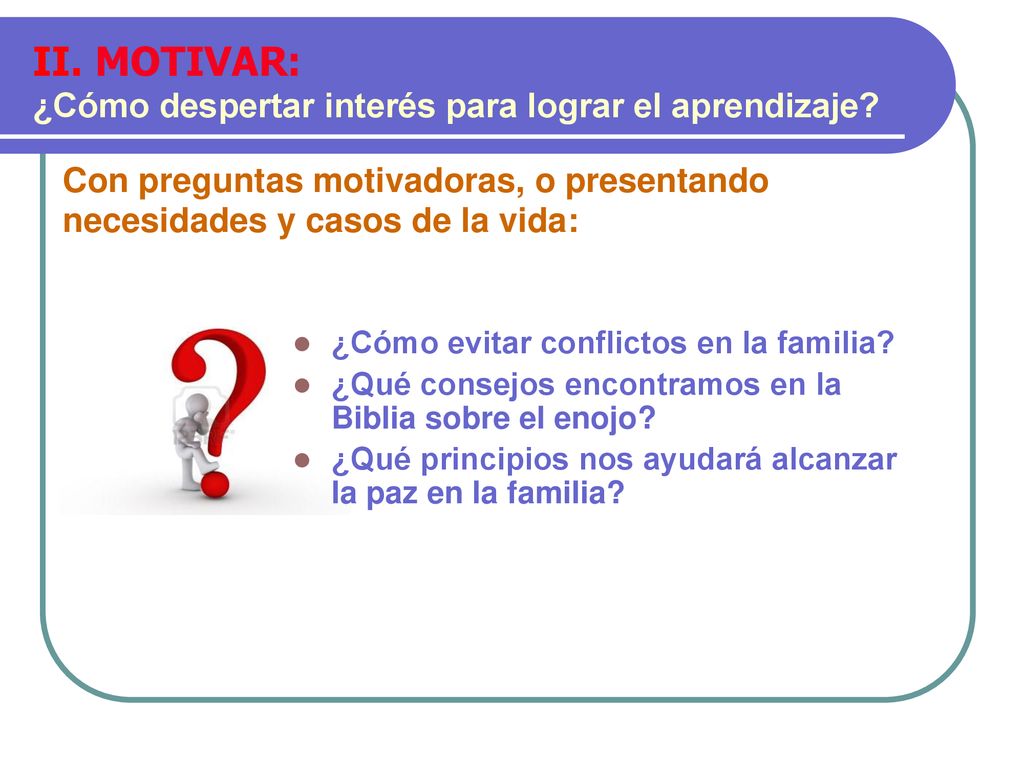 II. MOTIVAR:
¿Cómo despertar interés para lograr el aprendizaje?

Con preguntas motivadoras, o presentando necesidades y casos de la vida:

- ¿Cómo evitar conflictos en la familia?
- ¿Qué consejos encontramos en la Biblia sobre el enojo?
- ¿Qué principios nos ayudará alcanzar la paz en la familia?